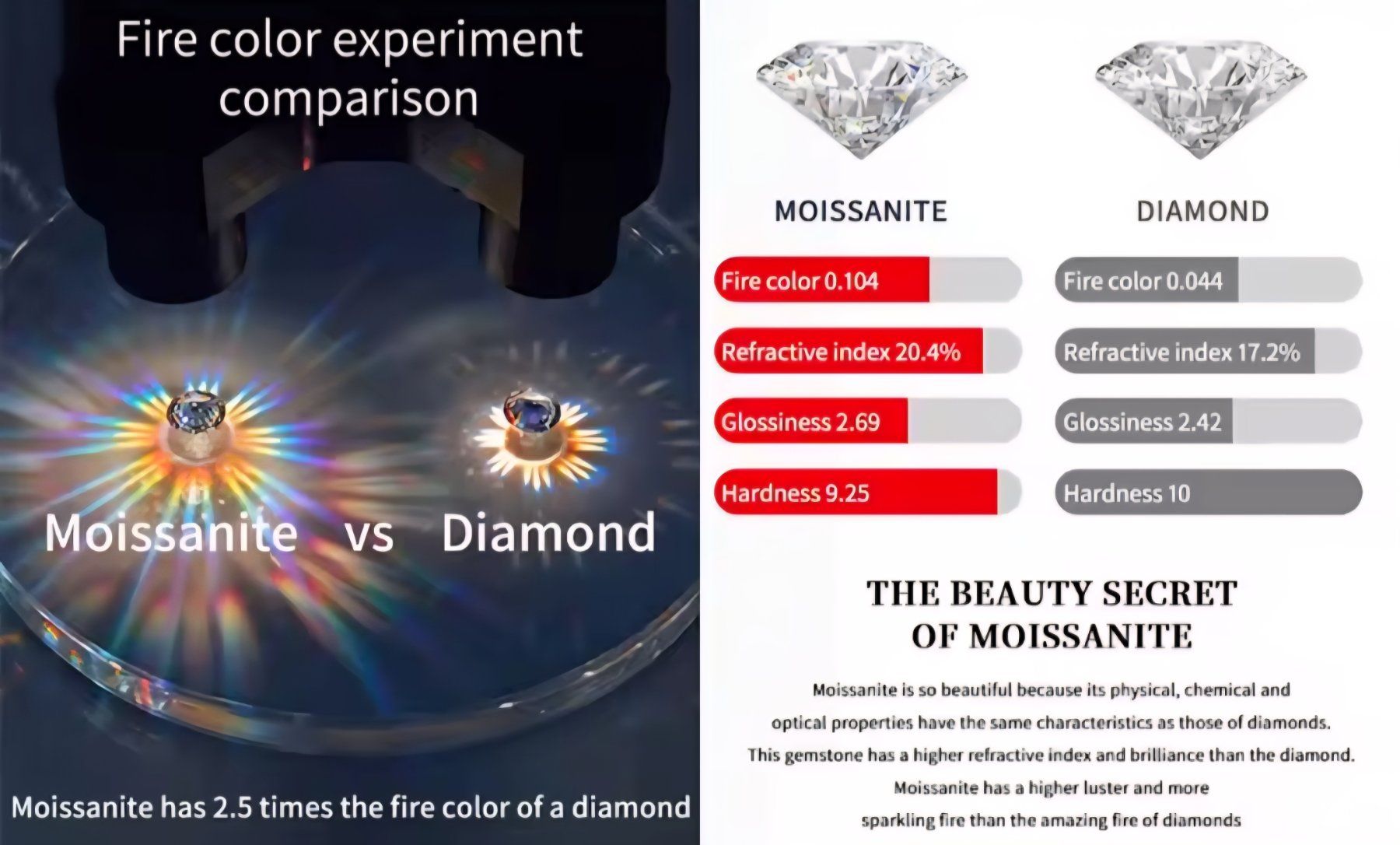 Fire color experiment comparison

Moissanite vs Diamond

Moissanite has 2.5 times the fire color of a diamond

MOISSANITE

Fire color 0.104

Refractive index 20.4%

Glossiness 2.69

Hardness 9.25

DIAMOND

Fire color 0.044

Refractive index 17.2%

Glossiness 2.42

Hardness 10

THE BEAUTY SECRET OF MOISSANITE

Moissanite is so beautiful because its physical, chemical and optical properties have the same characteristics as those of diamonds. This gemstone has a higher refractive index and brilliance than the diamond. Moissanite has a higher luster and more sparkling fire than the amazing fire of diamonds